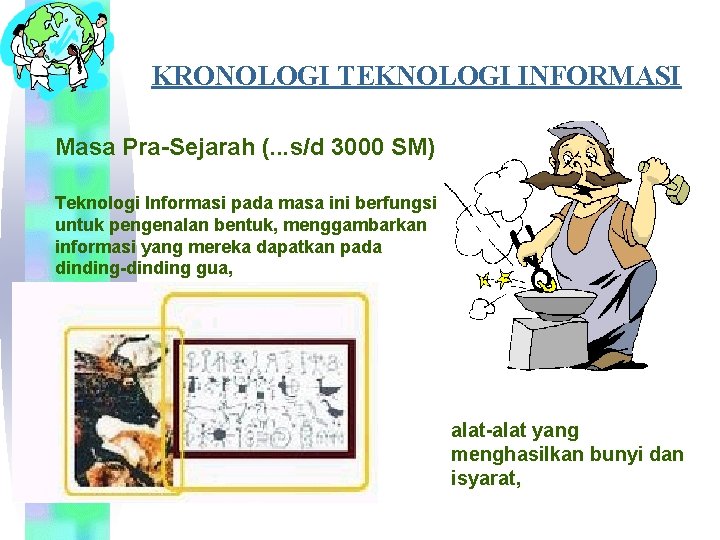 KRONOLOGI TEKNOLOGI INFORMASI

Masa Pra-Sejarah (...s/d 3000 SM)

Teknologi Informasi pada masa ini berfungsi untuk pengenalan bentuk, menggambarkan informasi yang mereka dapatkan pada dinding-dinding gua,

alat-alat yang menghasilkan bunyi dan isyarat,